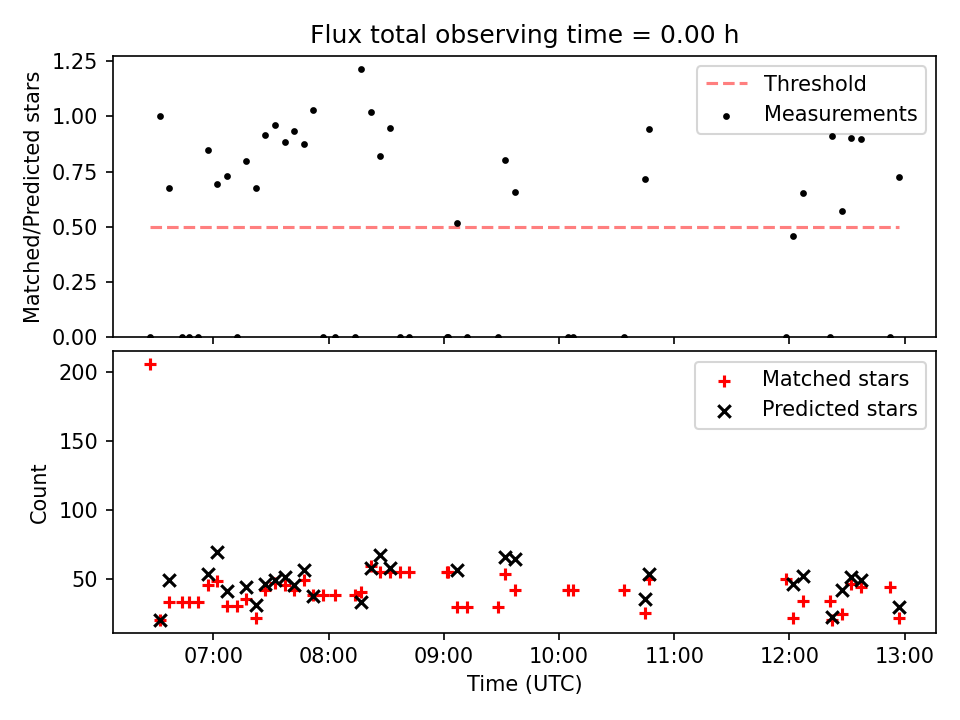 Flux total observing time = 0.00 h

Matched/Predicted stars

1.25
1.00
0.75
0.50
0.25
0.00

Threshold
Measurements

Count

200
150
100
50

Matched stars
Predicted stars

07:00 08:00 09:00 10:00 11:00 12:00 13:00

Time (UTC)